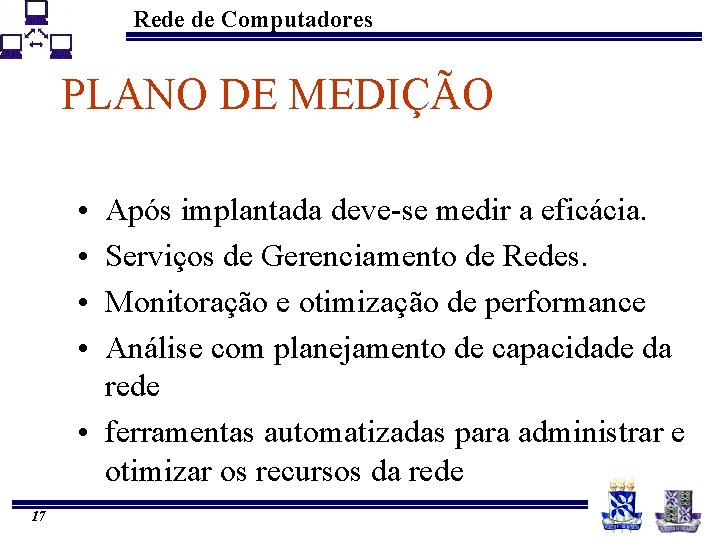 Rede de Computadores

PLANO DE MEDIÇÃO

• Após implantada deve-se medir a eficácia.
• Serviços de Gerenciamento de Redes.
• Monitoração e otimização de performance
• Análise com planejamento de capacidade da rede
• ferramentas automatizadas para administrar e otimizar os recursos da rede

17